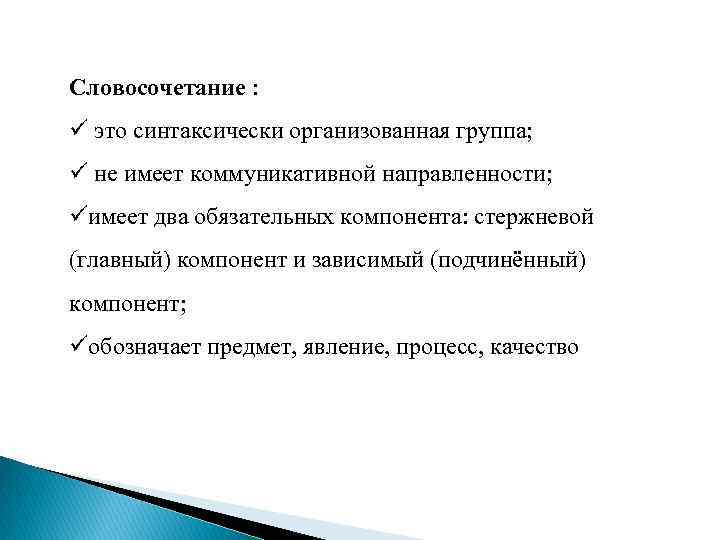 Словосочетание :
✓ это синтаксически организованная группа;
✓ не имеет коммуникативной направленности;
✓имеет два обязательных компонента: стержневой (главный) компонент и зависимый (подчинённый) компонент;
✓обозначает предмет, явление, процесс, качество